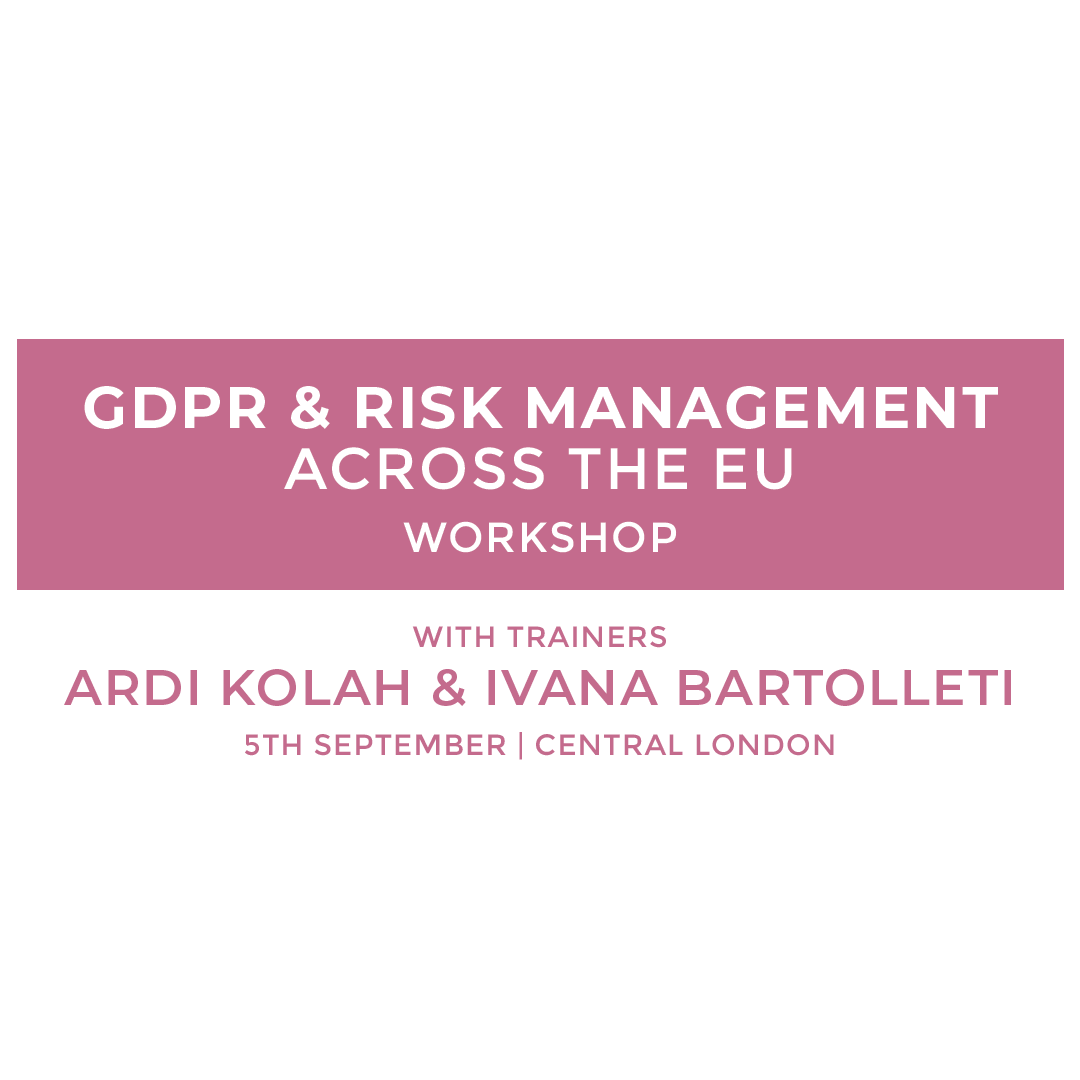 GDPR & RISK MANAGEMENT ACROSS THE EU

WORKSHOP

WITH TRAINERS

ARDI KOLAH & IVANA BARTOLLETI

5TH SEPTEMBER | CENTRAL LONDON